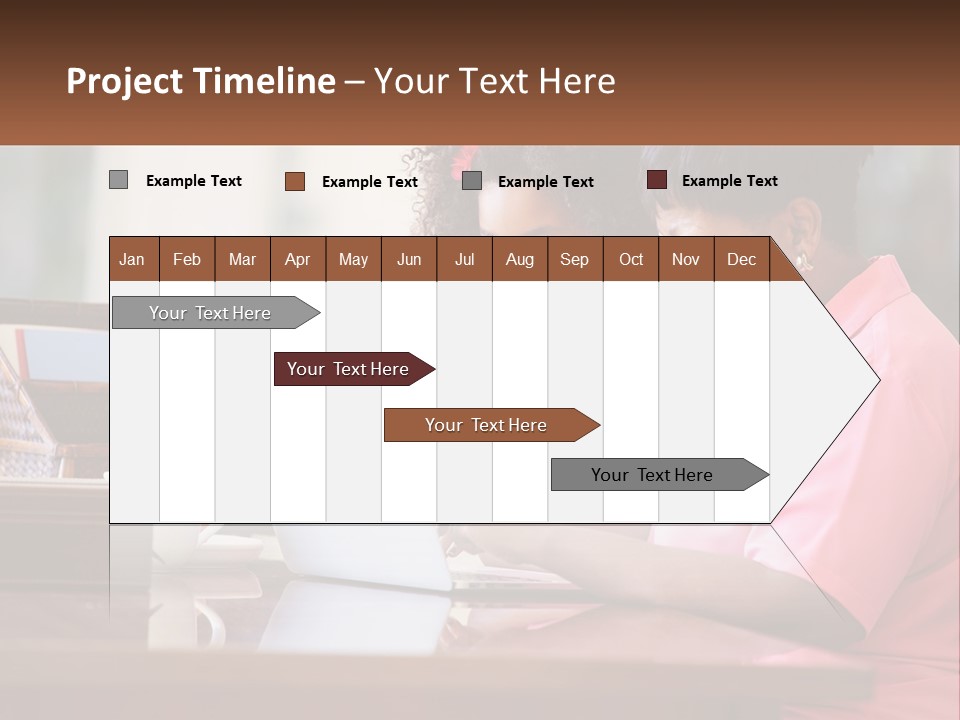 Project Timeline – Your Text Here

Example Text
Example Text
Example Text
Example Text

| Jan | Feb | Mar | Apr | May | Jun | Jul | Aug | Sep | Oct | Nov | Dec |
|---|---|---|---|---|---|---|---|---|---|---|---|

Your Text Here

Your Text Here

Your Text Here

Your Text Here